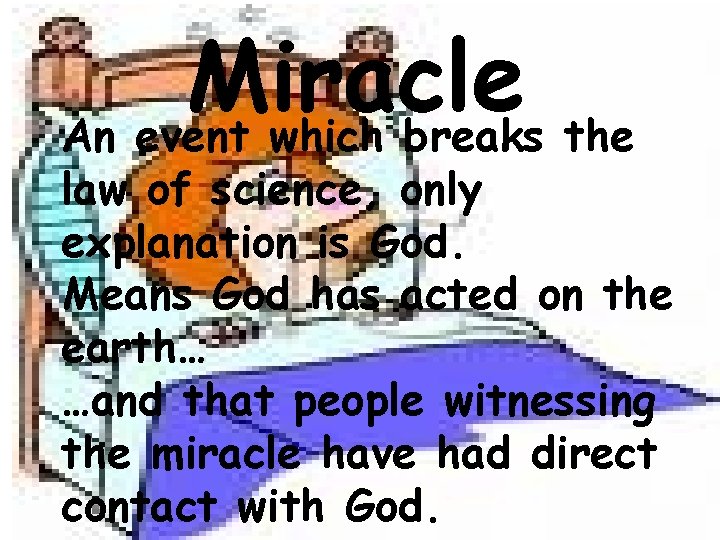 Miracle

An event which breaks the law of science, only explanation is God.

Means God has acted on the earth…

…and that people witnessing the miracle have had direct contact with God.